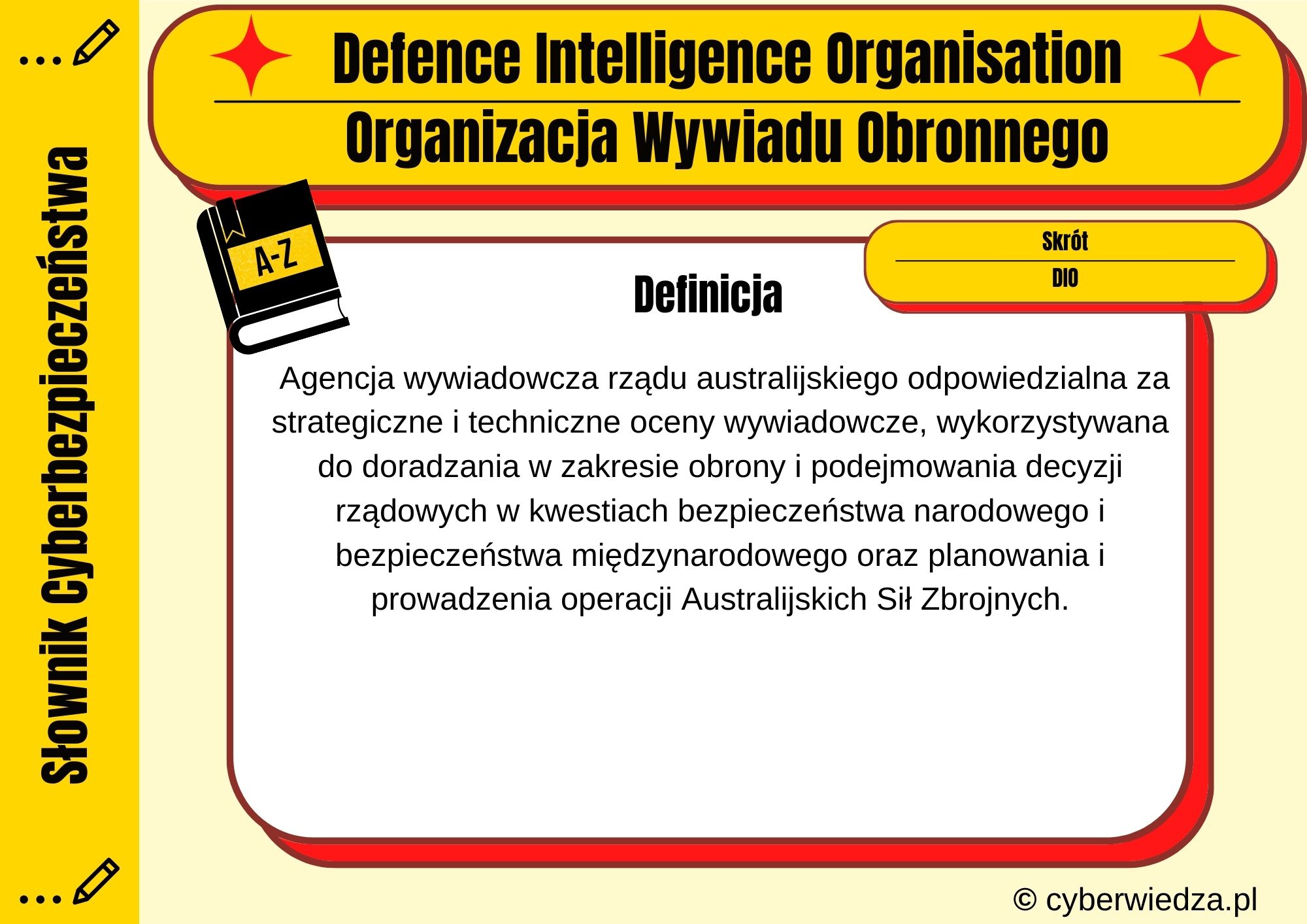 Słownik Cyberbezpieczeństwa

Defence Intelligence Organisation

Organizacja Wywiadu Obronnego

A-Z

Skrót

DIO

Definicja

Agencja wywiadowcza rządu australijskiego odpowiedzialna za strategiczne i techniczne oceny wywiadowcze, wykorzystywana do doradzania w zakresie obrony i podejmowania decyzji rządowych w kwestiach bezpieczeństwa narodowego i bezpieczeństwa międzynarodowego oraz planowania i prowadzenia operacji Australijskich Sił Zbrojnych.

© cyberwiedza.pl